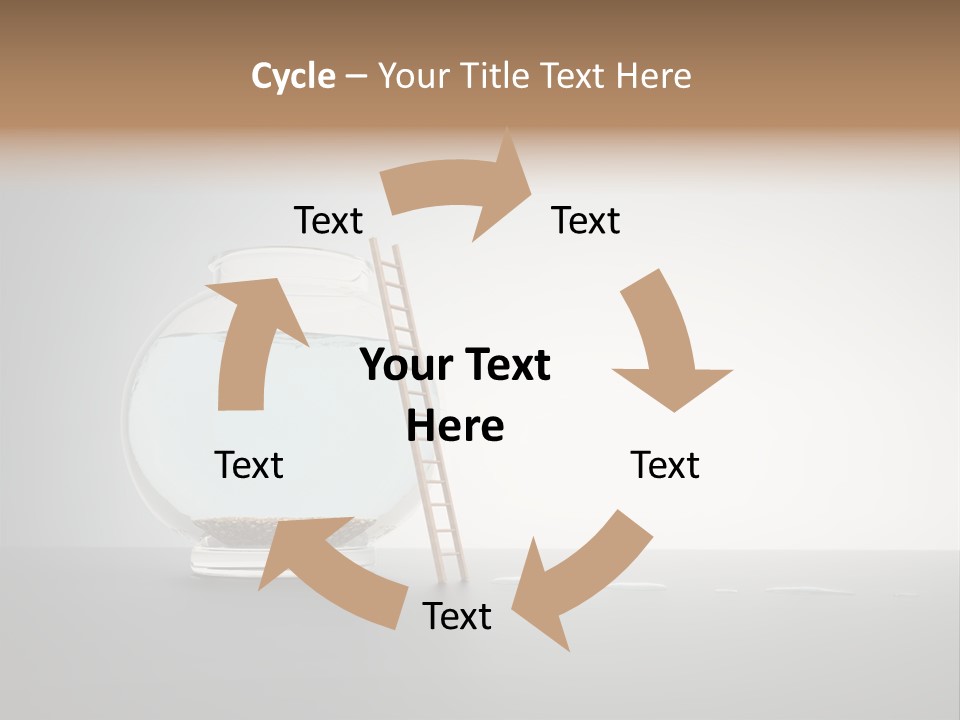 Cycle – Your Title Text Here

Text

Text

Your Text Here

Text

Text

Text